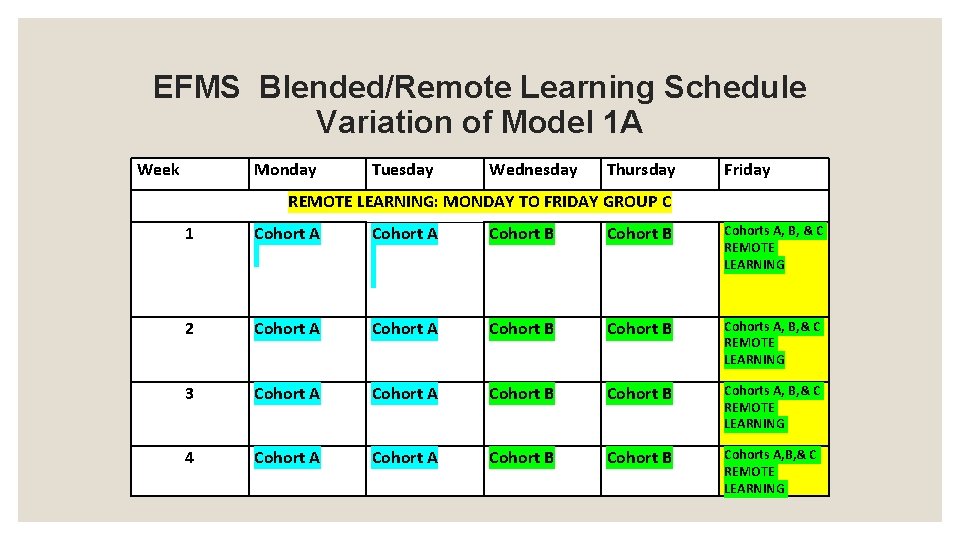 EFMS Blended/Remote Learning Schedule
Variation of Model 1A

| Week | Monday | Tuesday | Wednesday | Thursday | Friday |
|---|---|---|---|---|---|
| REMOTE LEARNING: MONDAY TO FRIDAY GROUP C | | | | | |
| 1 | Cohort A | Cohort A | Cohort B | Cohort B | Cohorts A, B, & C REMOTE LEARNING |
| 2 | Cohort A | Cohort A | Cohort B | Cohort B | Cohorts A, B,& C REMOTE LEARNING |
| 3 | Cohort A | Cohort A | Cohort B | Cohort B | Cohorts A, B,& C REMOTE LEARNING |
| 4 | Cohort A | Cohort A | Cohort B | Cohort B | Cohorts A,B,& C REMOTE LEARNING |